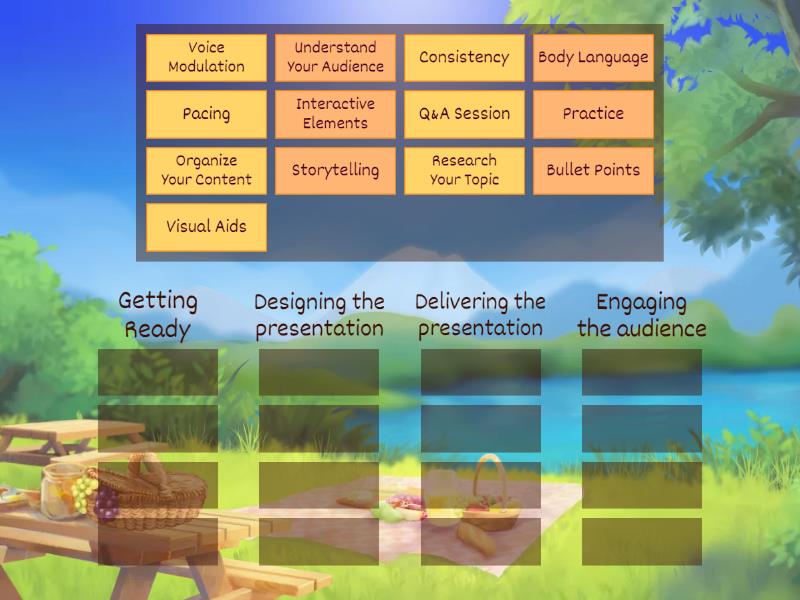 Voice Modulation

Understand Your Audience

Consistency

Body Language

Pacing

Interactive Elements

Q&A Session

Practice

Organize Your Content

Storytelling

Research Your Topic

Bullet Points

Visual Aids

Getting Ready

Designing the presentation

Delivering the presentation

Engaging the audience